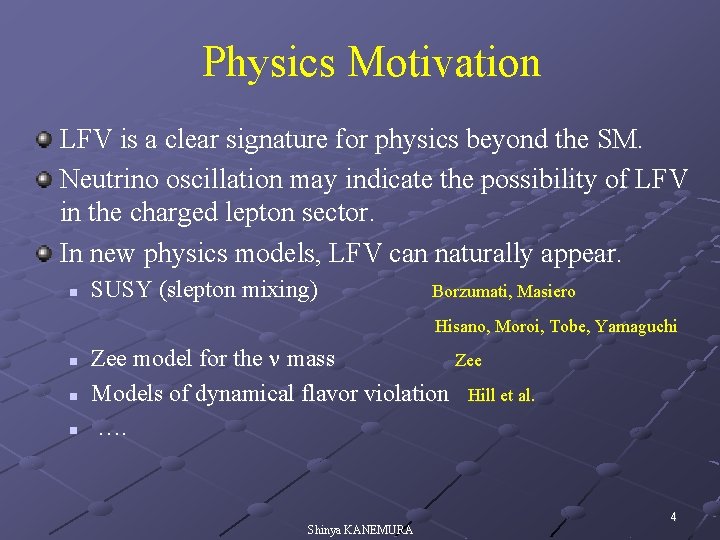 Physics Motivation

LFV is a clear signature for physics beyond the SM.

Neutrino oscillation may indicate the possibility of LFV in the charged lepton sector.

In new physics models, LFV can naturally appear.

SUSY (slepton mixing) Borzumati, Masiero

Hisano, Moroi, Tobe, Yamaguchi

Zee model for the $\nu$ mass Zee

Models of dynamical flavor violation Hill et al.

….

Shinya KANEMURA

4